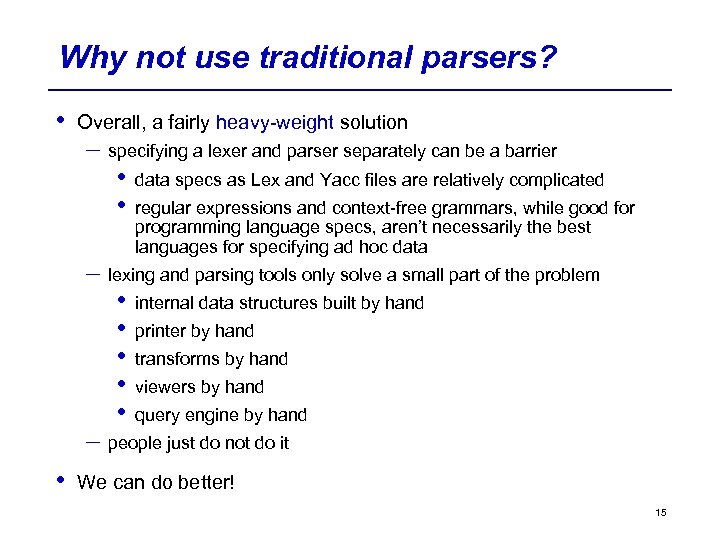 Why not use traditional parsers?

• Overall, a fairly heavy-weight solution

– specifying a lexer and parser separately can be a barrier

• data specs as Lex and Yacc files are relatively complicated

• regular expressions and context-free grammars, while good for programming language specs, aren't necessarily the best languages for specifying ad hoc data

– lexing and parsing tools only solve a small part of the problem

• internal data structures built by hand

• printer by hand

• transforms by hand

• viewers by hand

• query engine by hand

– people just do not do it

• We can do better!

15